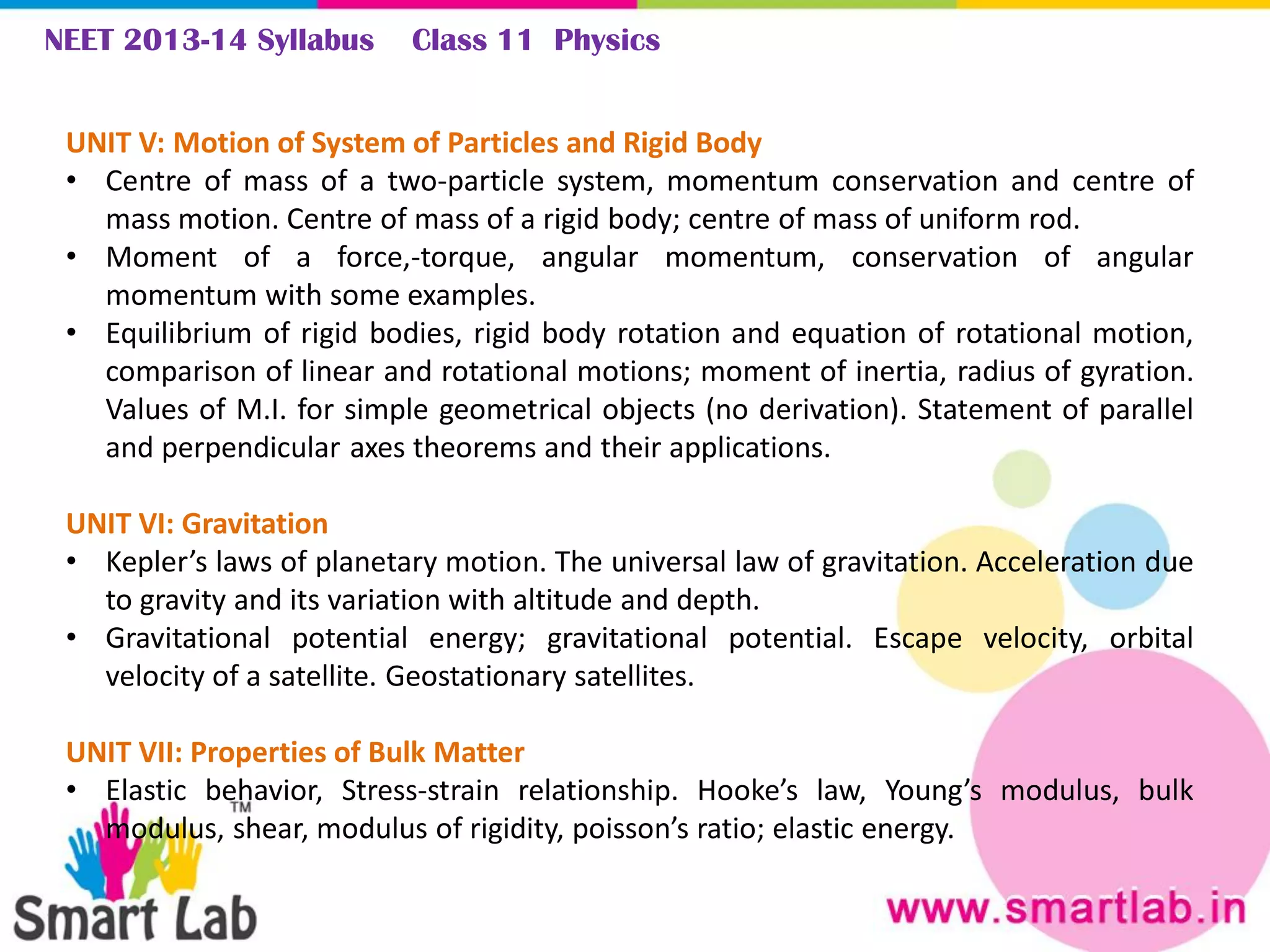 NEET 2013-14 Syllabus Class 11 Physics

UNIT V: Motion of System of Particles and Rigid Body
• Centre of mass of a two-particle system, momentum conservation and centre of mass motion. Centre of mass of a rigid body; centre of mass of uniform rod.
• Moment of a force,-torque, angular momentum, conservation of angular momentum with some examples.
• Equilibrium of rigid bodies, rigid body rotation and equation of rotational motion, comparison of linear and rotational motions; moment of inertia, radius of gyration. Values of M.I. for simple geometrical objects (no derivation). Statement of parallel and perpendicular axes theorems and their applications.

UNIT VI: Gravitation
• Kepler's laws of planetary motion. The universal law of gravitation. Acceleration due to gravity and its variation with altitude and depth.
• Gravitational potential energy; gravitational potential. Escape velocity, orbital velocity of a satellite. Geostationary satellites.

UNIT VII: Properties of Bulk Matter
• Elastic behavior, Stress-strain relationship. Hooke's law, Young's modulus, bulk modulus, shear, modulus of rigidity, poisson's ratio; elastic energy.

TM
Smart Lab
www.smartlab.in